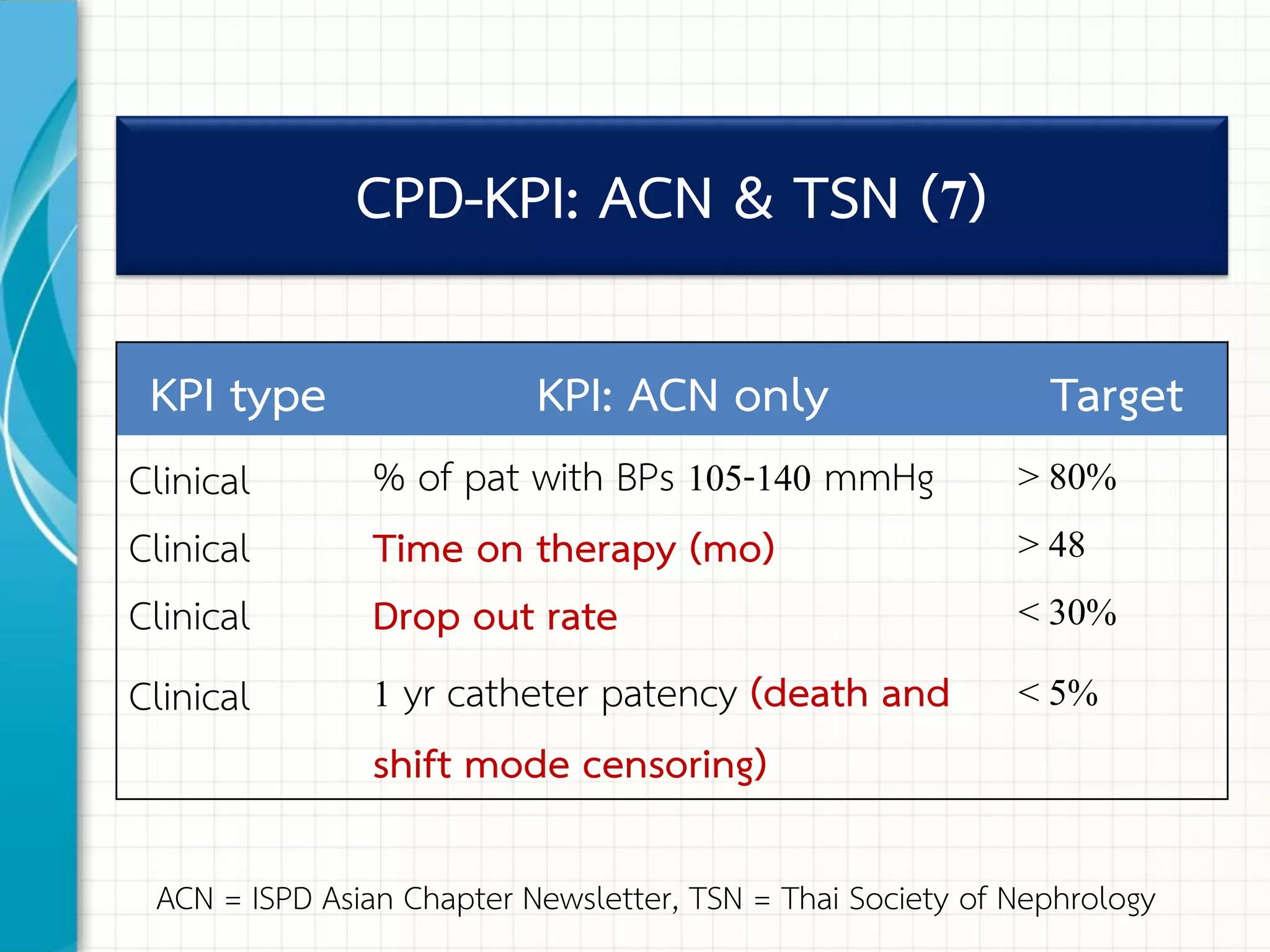 CPD-KPI: ACN & TSN (7)

| KPI type | KPI: ACN only | Target |
|---|---|---|
| Clinical | % of pat with BPs 105-140 mmHg | > 80% |
| Clinical | Time on therapy (mo) | > 48 |
| Clinical | Drop out rate | < 30% |
| Clinical | 1 yr catheter patency (death and shift mode censoring) | < 5% |

ACN = ISPD Asian Chapter Newsletter, TSN = Thai Society of Nephrology